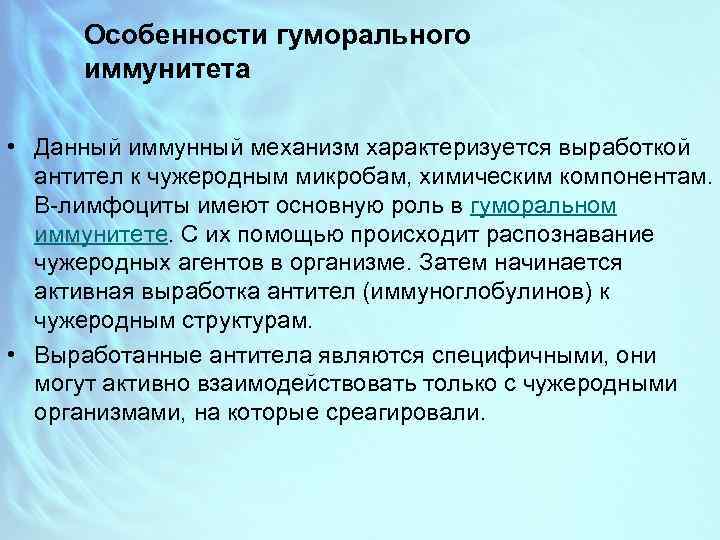 Особенности гуморального иммунитета

• Данный иммунный механизм характеризуется выработкой антител к чужеродным микробам, химическим компонентам. В-лимфоциты имеют основную роль в гуморальном иммунитете. С их помощью происходит распознавание чужеродных агентов в организме. Затем начинается активная выработка антител (иммуноглобулинов) к чужеродным структурам.

• Выработанные антитела являются специфичными, они могут активно взаимодействовать только с чужеродными организмами, на которые среагировали.